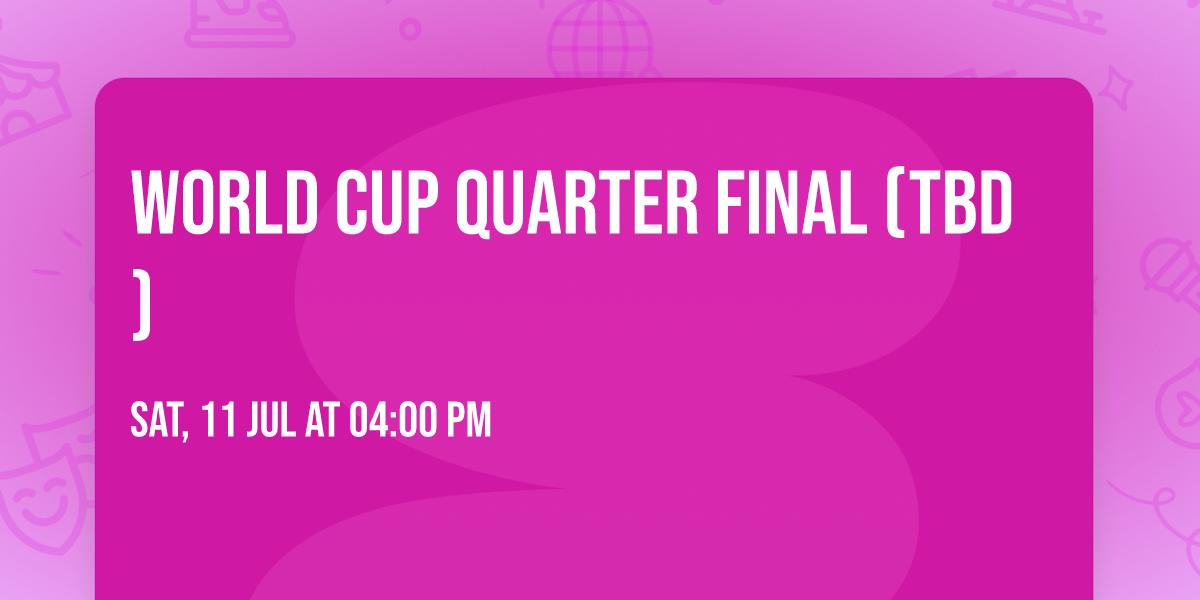 WORLD CUP QUARTER FINAL (TBD )

SAT, 11 JUL AT 04:00 PM